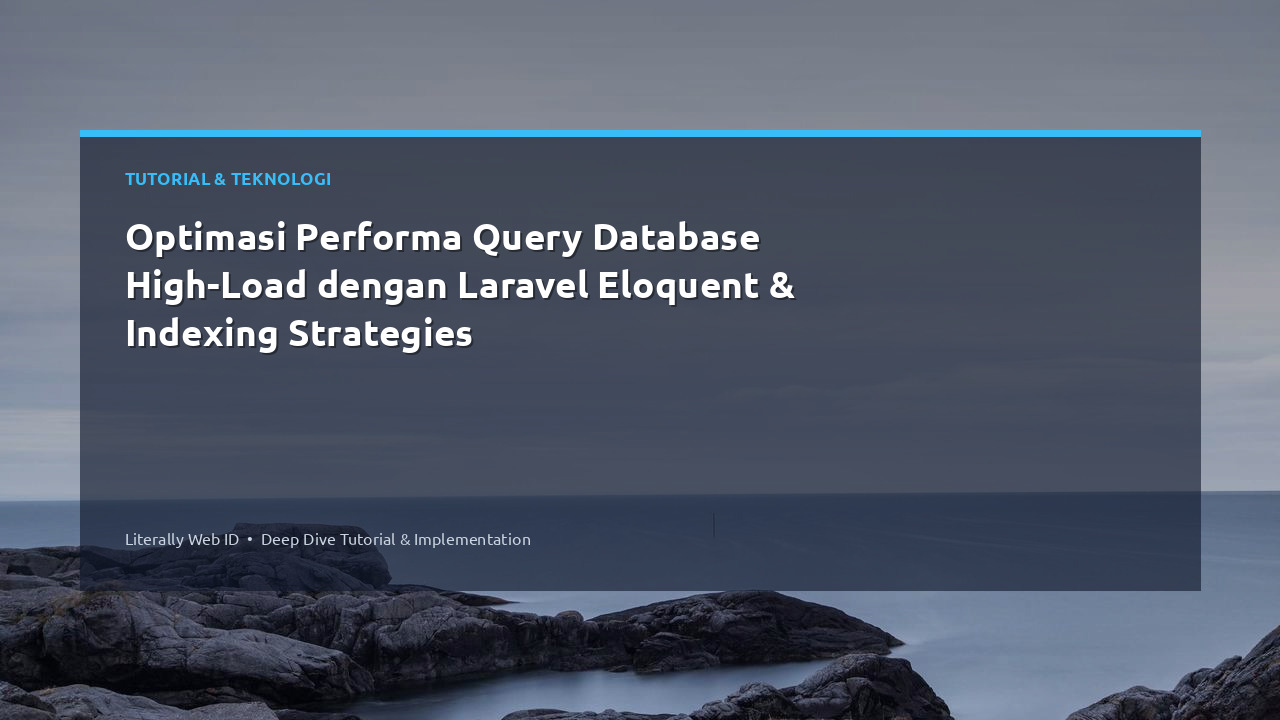 TUTORIAL & TEKNOLOGI

Optimasi Performa Query Database High-Load dengan Laravel Eloquent & Indexing Strategies

Literally Web ID • Deep Dive Tutorial & Implementation